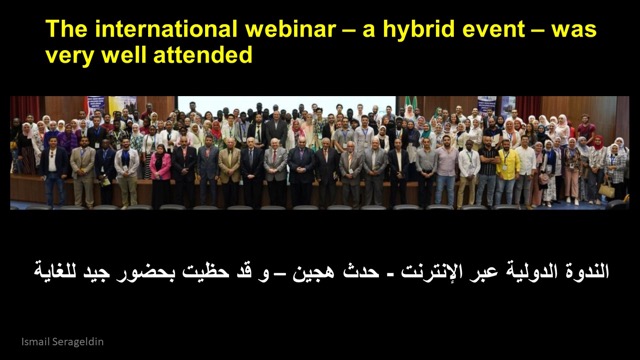 The international webinar – a hybrid event – was very well attended

الندوة الدولية عبر الإنترنت - حدث هجين – و قد حظيت بحضور جيد للغاية

Ismail Serageldin